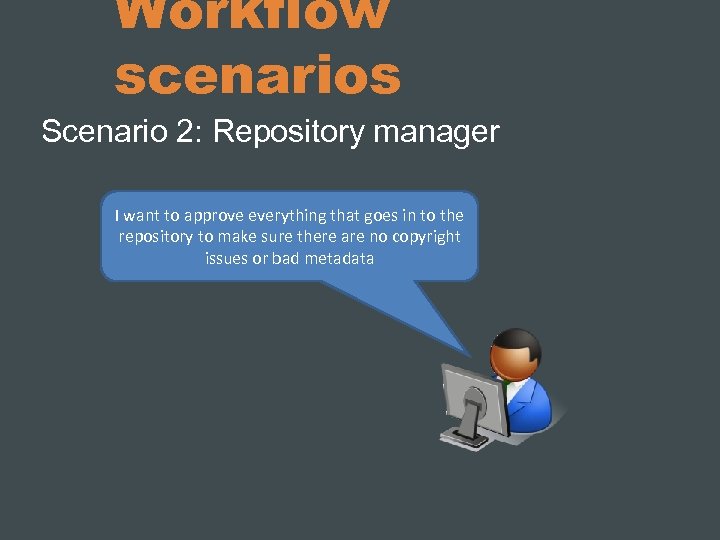 Workflow scenarios

Scenario 2: Repository manager

I want to approve everything that goes in to the repository to make sure there are no copyright issues or bad metadata